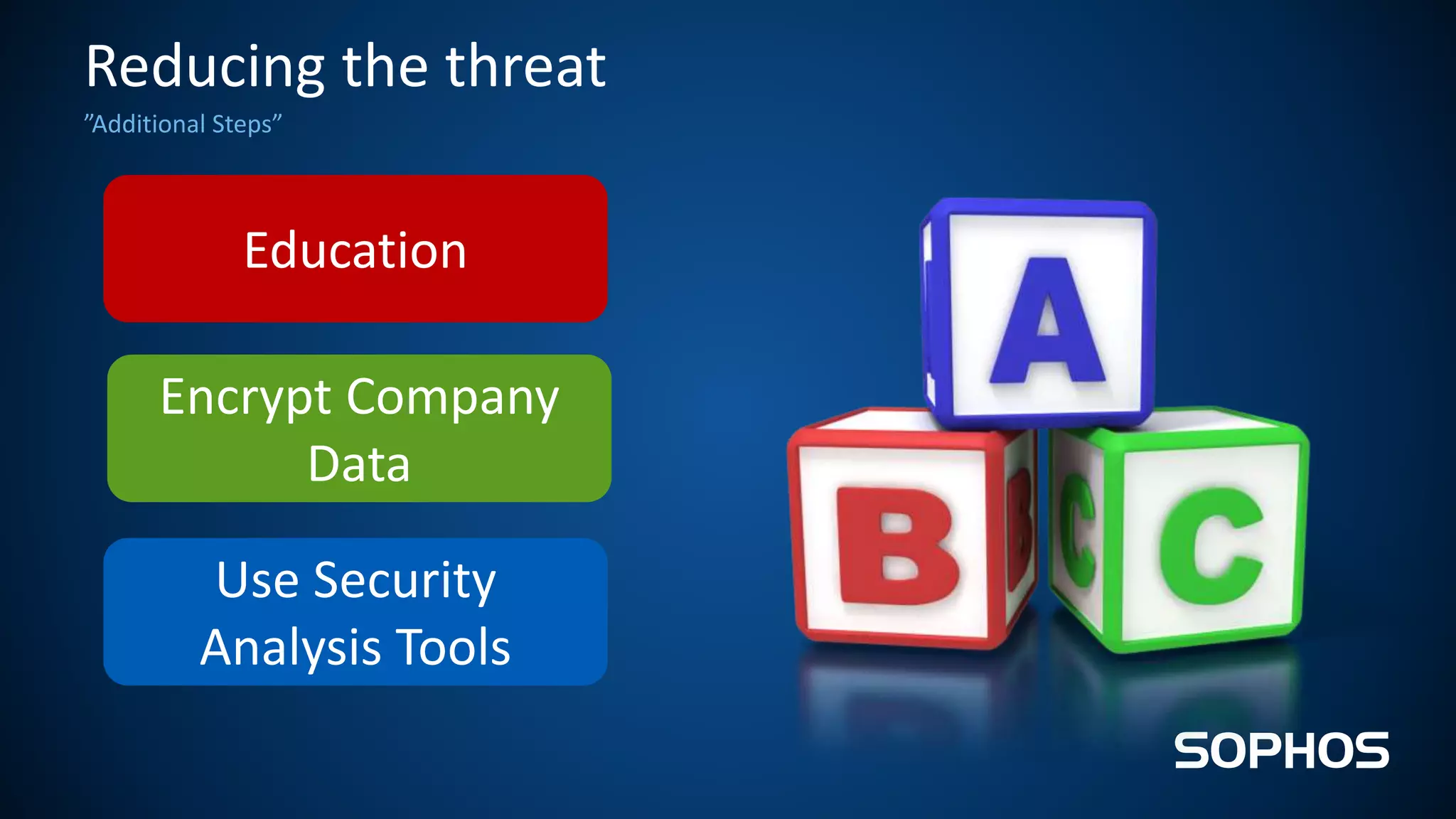 Reducing the threat

”Additional Steps”

Education

Encrypt Company Data

Use Security Analysis Tools

A

B

C

SOPHOS